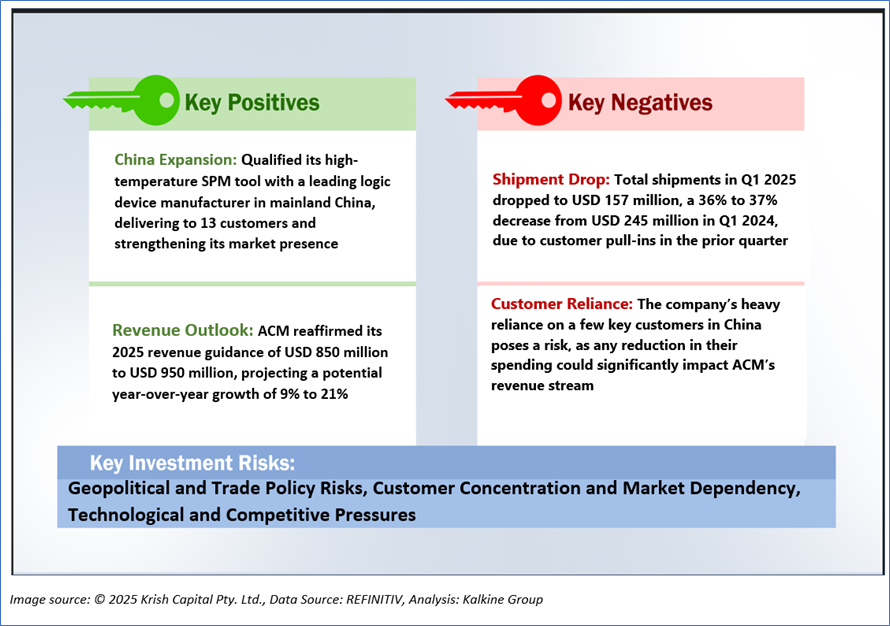 Key Positives

China Expansion: Qualified its high-temperature SPM tool with a leading logic device manufacturer in mainland China, delivering to 13 customers and strengthening its market presence

Revenue Outlook: ACM reaffirmed its 2025 revenue guidance of USD 850 million to USD 950 million, projecting a potential year-over-year growth of 9% to 21%

Key Negatives

Shipment Drop: Total shipments in Q1 2025 dropped to USD 157 million, a 36% to 37% decrease from USD 245 million in Q1 2024, due to customer pull-ins in the prior quarter

Customer Reliance: The company's heavy reliance on a few key customers in China poses a risk, as any reduction in their spending could significantly impact ACM's revenue stream

Key Investment Risks:

Geopolitical and Trade Policy Risks, Customer Concentration and Market Dependency, Technological and Competitive Pressures

Image source: © 2025 Krish Capital Pty. Ltd., Data Source: REFINITIV, Analysis: Kalkine Group